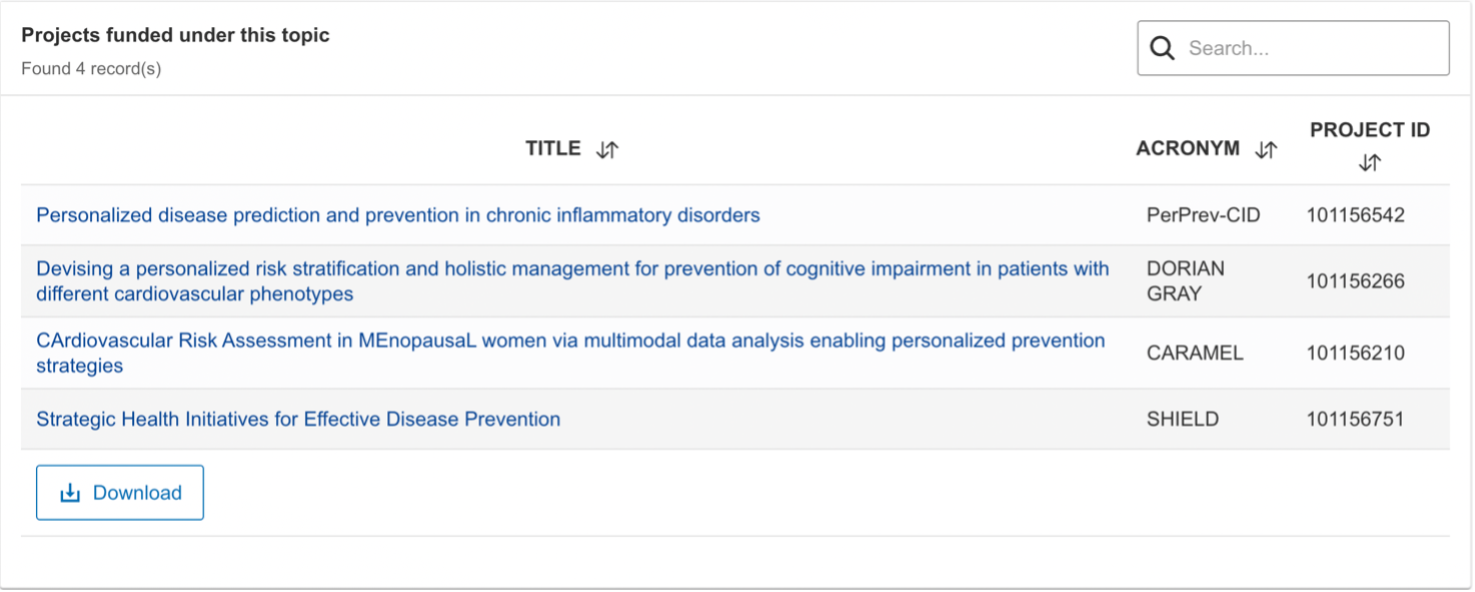 Projects funded under this topic

Found 4 record(s)

Search...

| TITLE | ACRONYM | PROJECT ID |
|---|---|---|
| Personalized disease prediction and prevention in chronic inflammatory disorders | PerPrev-CID | 101156542 |
| Devising a personalized risk stratification and holistic management for prevention of cognitive impairment in patients with different cardiovascular phenotypes | DORIAN GRAY | 101156266 |
| CArdiovascular Risk Assessment in MEnopausaL women via multimodal data analysis enabling personalized prevention strategies | CARAMEL | 101156210 |
| Strategic Health Initiatives for Effective Disease Prevention | SHIELD | 101156751 |

Download